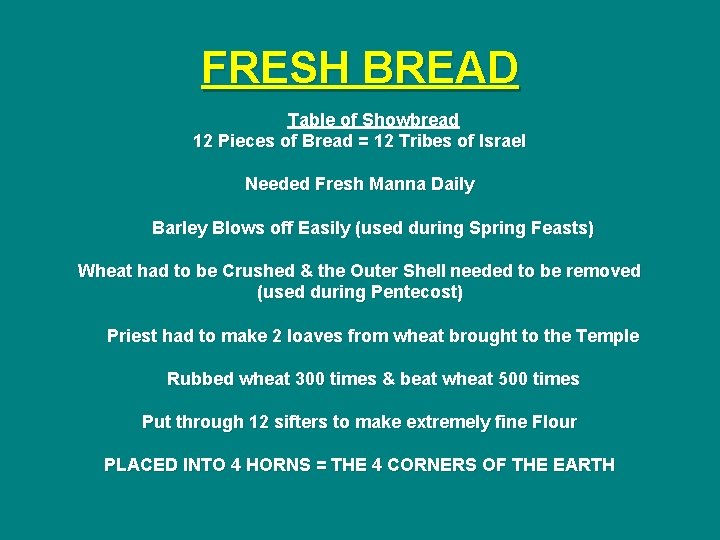 FRESH BREAD

Table of Showbread
12 Pieces of Bread = 12 Tribes of Israel

Needed Fresh Manna Daily

Barley Blows off Easily (used during Spring Feasts)

Wheat had to be Crushed & the Outer Shell needed to be removed (used during Pentecost)

Priest had to make 2 loaves from wheat brought to the Temple

Rubbed wheat 300 times & beat wheat 500 times

Put through 12 sifters to make extremely fine Flour

PLACED INTO 4 HORNS = THE 4 CORNERS OF THE EARTH